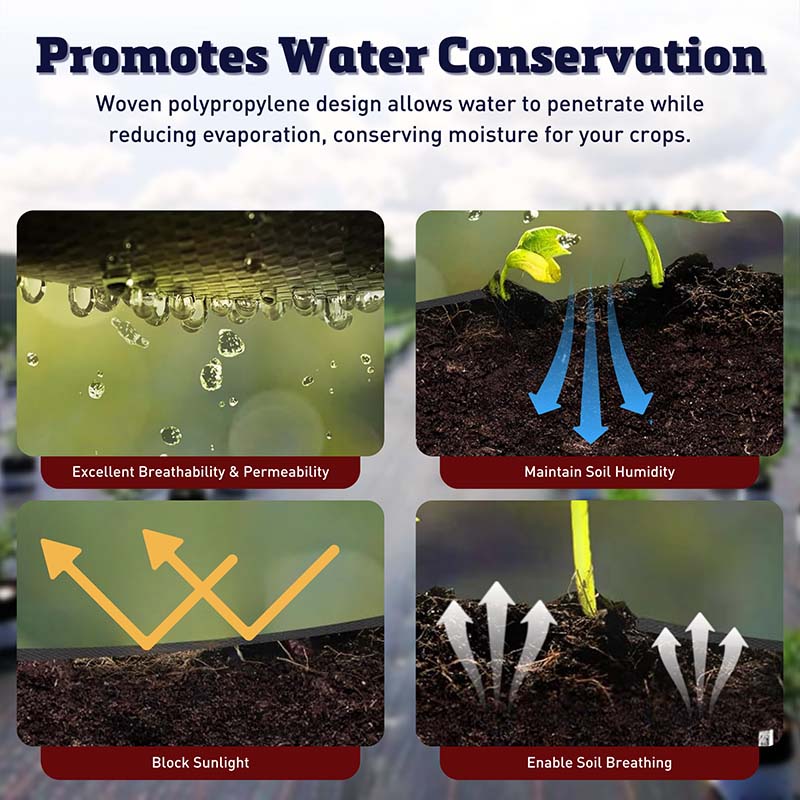 Promotes Water Conservation

Woven polypropylene design allows water to penetrate while reducing evaporation, conserving moisture for your crops.

Excellent Breathability & Permeability

Maintain Soil Humidity

Block Sunlight

Enable Soil Breathing